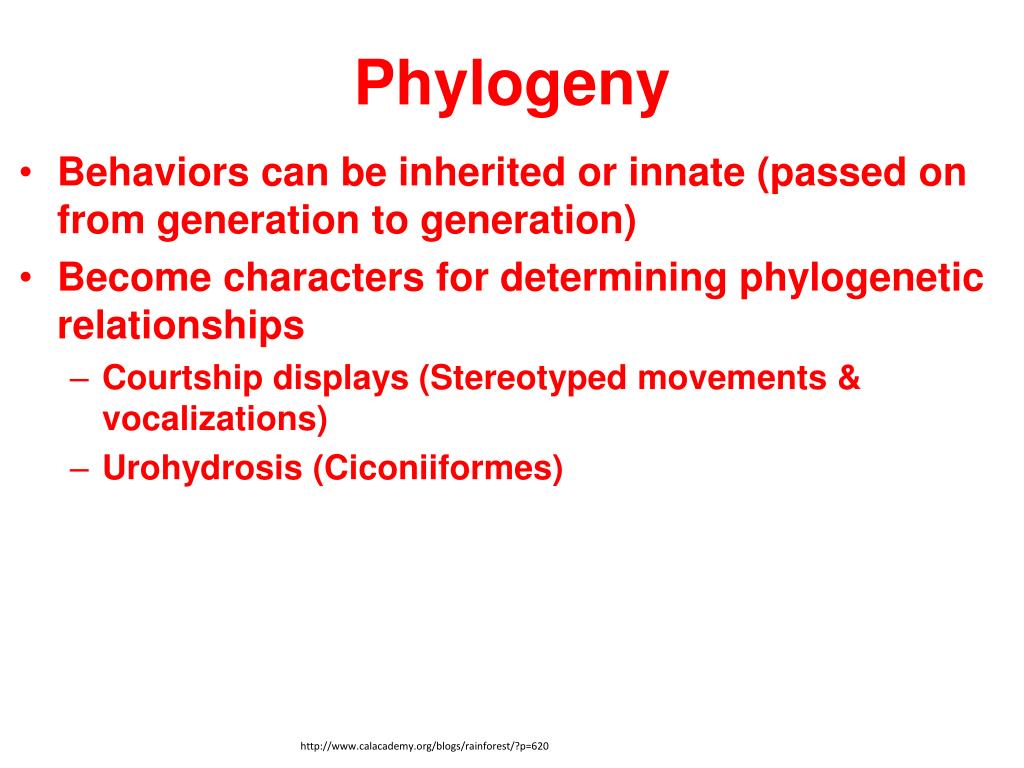 Phylogeny

• Behaviors can be inherited or innate (passed on from generation to generation)
• Become characters for determining phylogenetic relationships
– Courtship displays (Stereotyped movements & vocalizations)
– Urohydrosis (Ciconiiformes)

http://www.calacademy.org/blogs/rainforest/?p=620